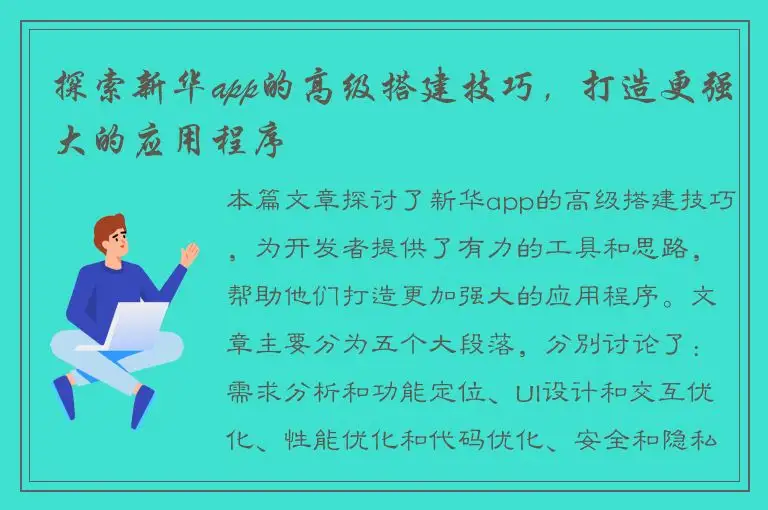 探索新华app的高级搭建技巧，打造更强大的应用程序

本篇文章探讨了新华app的高级搭建技巧，为开发者提供了有力的工具和思路，帮助他们打造更加强大的应用程序。文章主要分为五个大段落，分别讨论了：需求分析和功能定位、UI设计和交互优化、性能优化和代码优化、安全和隐私